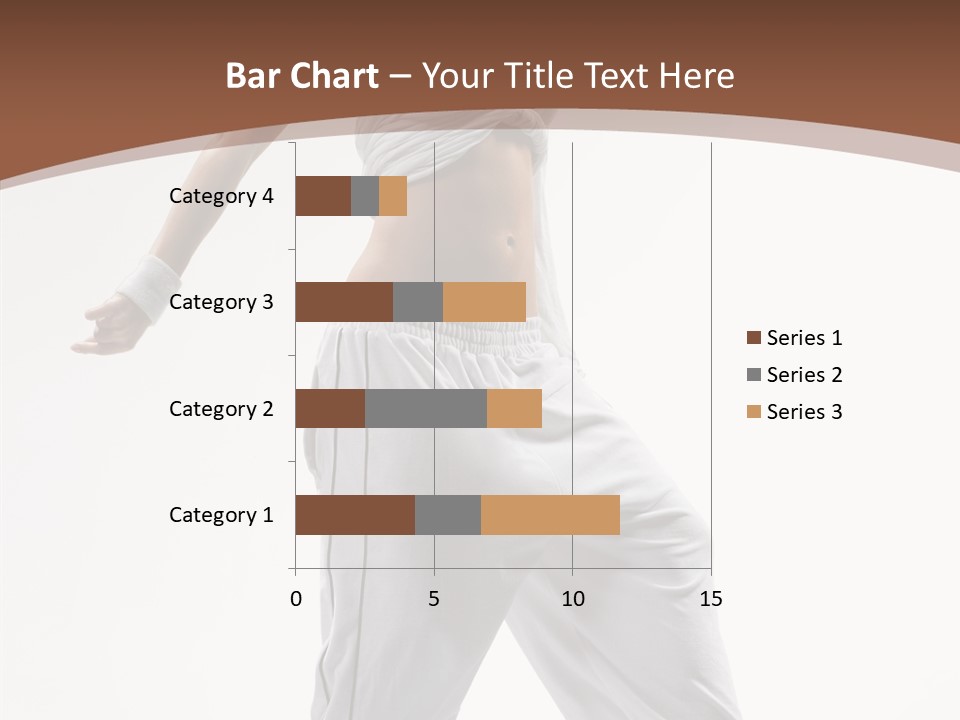 Bar Chart – Your Title Text Here

Category 4
Category 3
Category 2
Category 1

0 5 10 15

Series 1
Series 2
Series 3